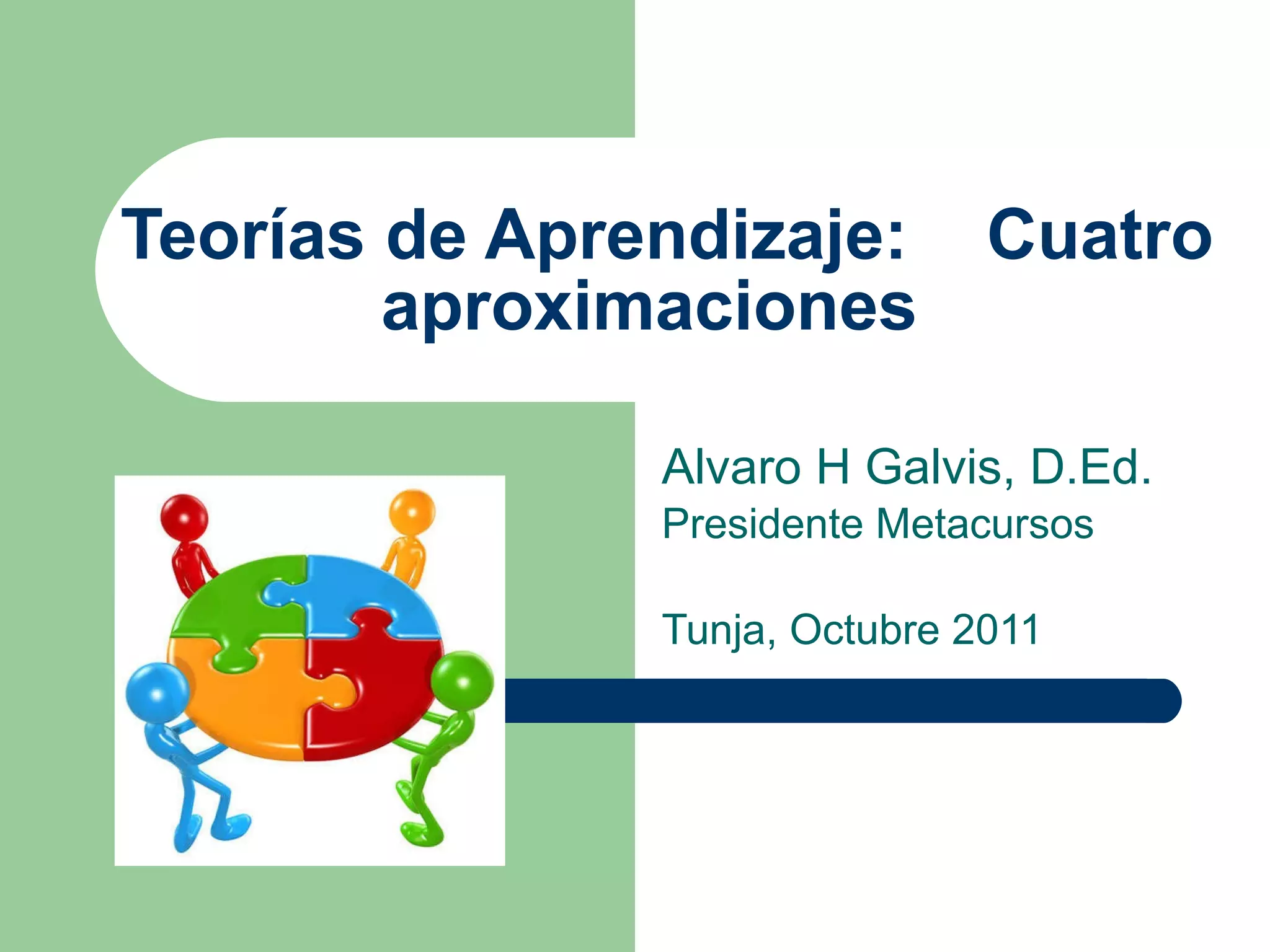 Teorías de Aprendizaje: Cuatro aproximaciones

Alvaro H Galvis, D.Ed.
Presidente Metacursos

Tunja, Octubre 2011